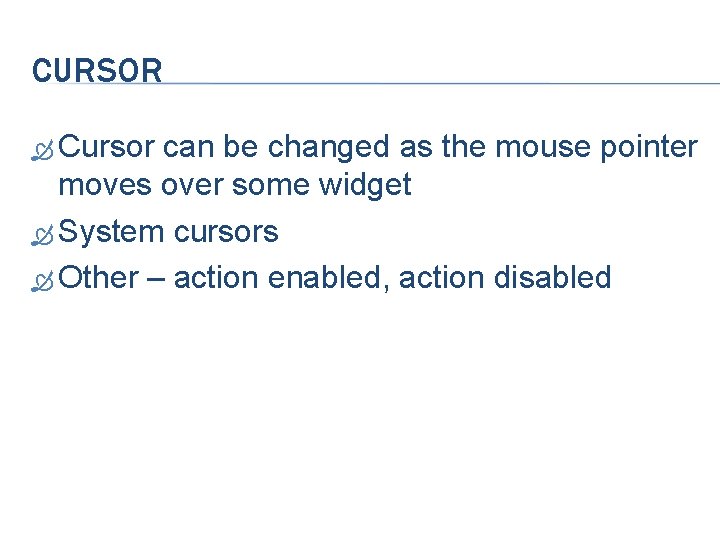 CURSOR

Cursor can be changed as the mouse pointer moves over some widget

System cursors

Other – action enabled, action disabled